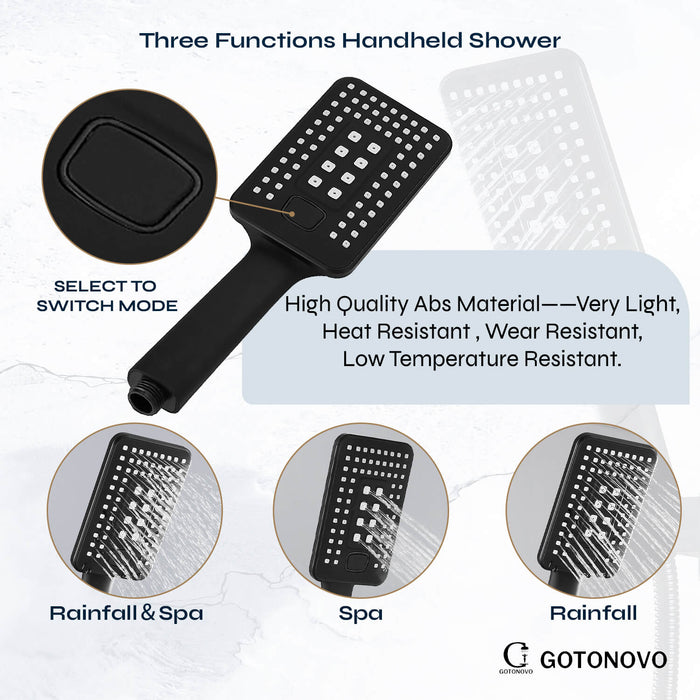 Three Functions Handheld Shower

SELECT TO SWITCH MODE

High Quality Abs Material——Very Light, Heat Resistant , Wear Resistant, Low Temperature Resistant.

Rainfall & Spa

Spa

Rainfall

G GOTONOVO GOTONOVO